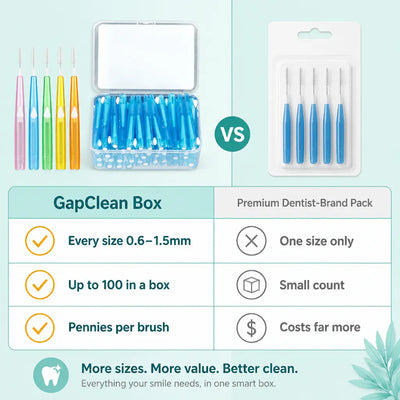 VS

| GapClean Box | Premium Dentist-Brand Pack |
|---|---|
| Every size 0.6–1.5mm | One size only |
| Up to 100 in a box | Small count |
| Pennies per brush | Costs far more |

More sizes. More value. Better clean.
Everything your smile needs, in one smart box.